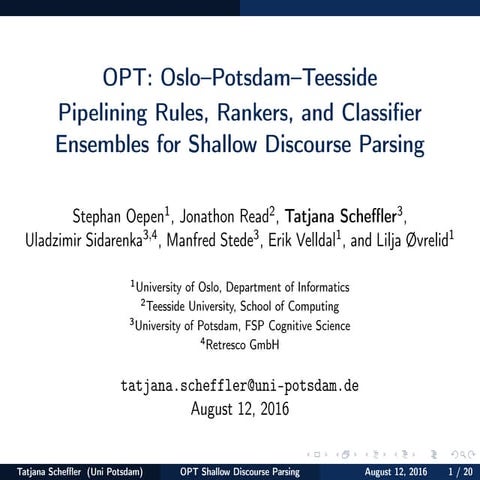 OPT: Oslo–Potsdam–Teesside
Pipelining Rules, Rankers, and Classifier Ensembles for Shallow Discourse Parsing

Stephan Oepen$^1$, Jonathon Read$^2$, Tatjana Scheffler$^3$, Uladzimir Sidarenka$^{3,4}$, Manfred Stede$^3$, Erik Velldal$^1$, and Lilja Øvrelid$^1$

$^1$University of Oslo, Department of Informatics
$^2$Teesside University, School of Computing
$^3$University of Potsdam, FSP Cognitive Science
$^4$Retresco GmbH

tatjana.scheffler@uni-potsdam.de
August 12, 2016

Tatjana Scheffler (Uni Potsdam) OPT Shallow Discourse Parsing August 12, 2016 1 / 20